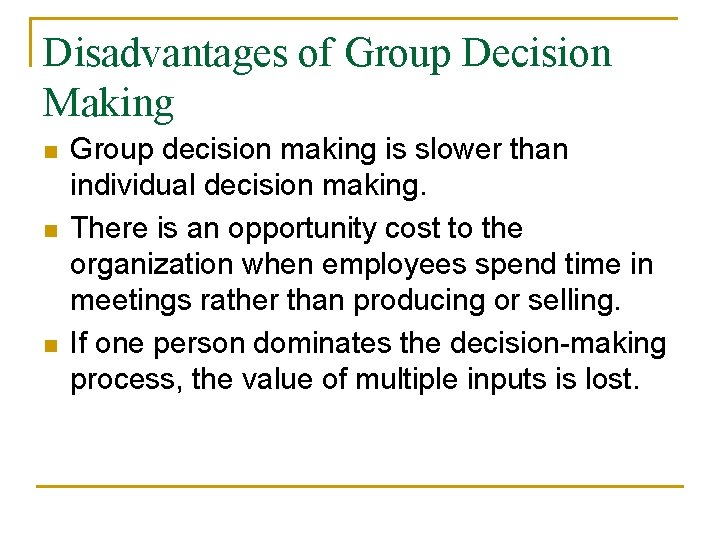 Disadvantages of Group Decision Making

- Group decision making is slower than individual decision making.
- There is an opportunity cost to the organization when employees spend time in meetings rather than producing or selling.
- If one person dominates the decision-making process, the value of multiple inputs is lost.